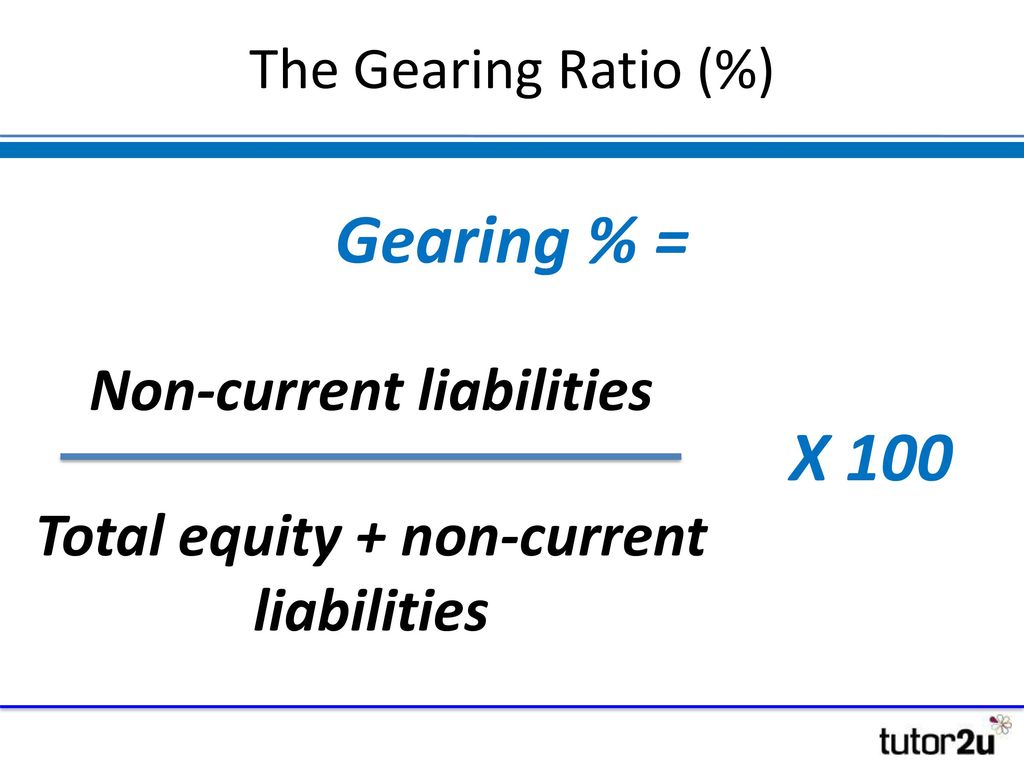 The Gearing Ratio (%)

Gearing % =

$\frac{\text{Non-current liabilities}}{\text{Total equity + non-current liabilities}}$ X 100

tutor2u